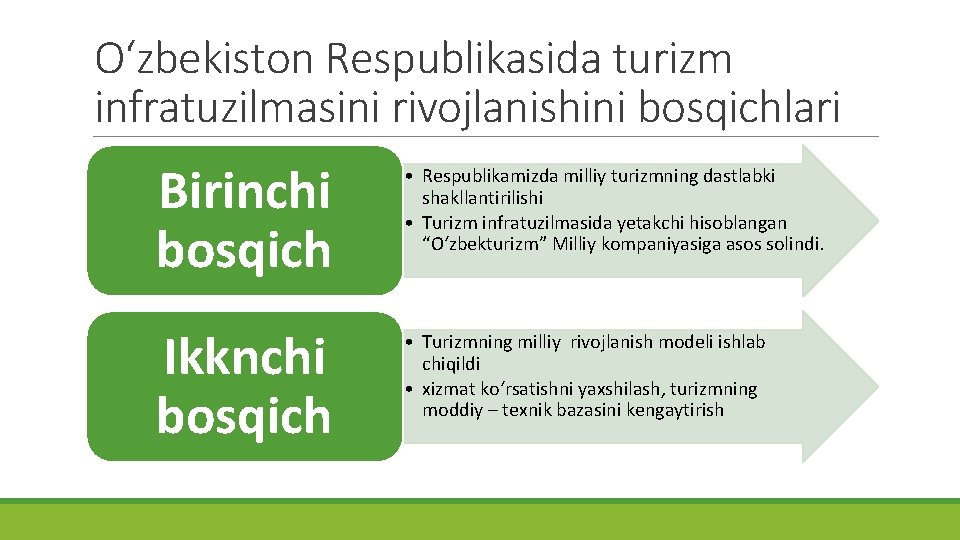 O‘zbekiston Respublikasida turizm infratuzilmasini rivojlanishini bosqichlari

Birinchi bosqich

• Respublikamizda milliy turizmning dastlabki shakllantirilishi
• Turizm infratuzilmasida yetakchi hisoblangan “O‘zbekturizm” Milliy kompaniyasiga asos solindi.

Ikknchi bosqich

• Turizmning milliy rivojlanish modeli ishlab chiqildi
• xizmat ko‘rsatishni yaxshilash, turizmning moddiy – texnik bazasini kengaytirish